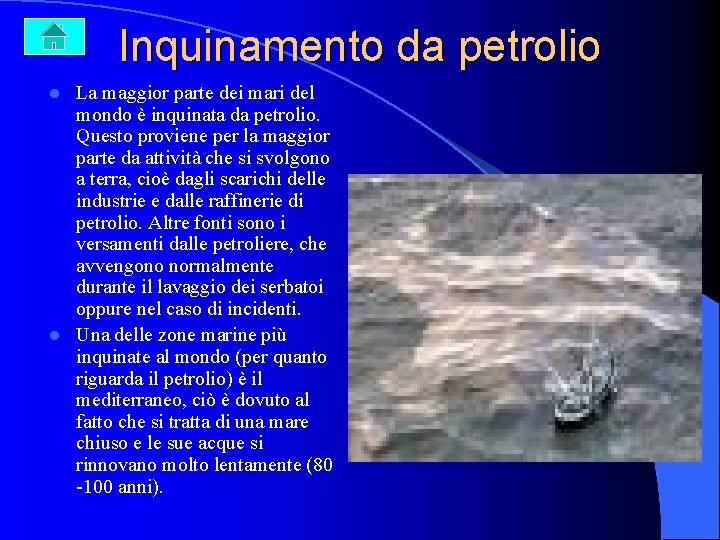 Inquinamento da petrolio

La maggior parte dei mari del mondo è inquinata da petrolio. Questo proviene per la maggior parte da attività che si svolgono a terra, cioè dagli scarichi delle industrie e dalle raffinerie di petrolio. Altre fonti sono i versamenti dalle petroliere, che avvengono normalmente durante il lavaggio dei serbatoi oppure nel caso di incidenti.

Una delle zone marine più inquinate al mondo (per quanto riguarda il petrolio) è il mediterraneo, ciò è dovuto al fatto che si tratta di una mare chiuso e le sue acque si rinnovano molto lentamente (80 -100 anni).